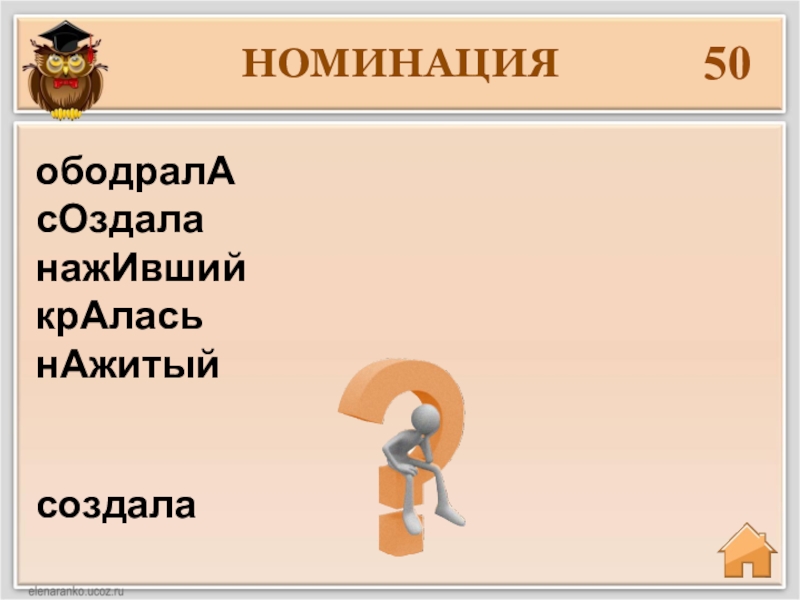 НОМИНАЦИЯ 50

ободралА
сОздала
нажИвший
крАлась
нАжитый

создала

elenaranko.ucoz.ru